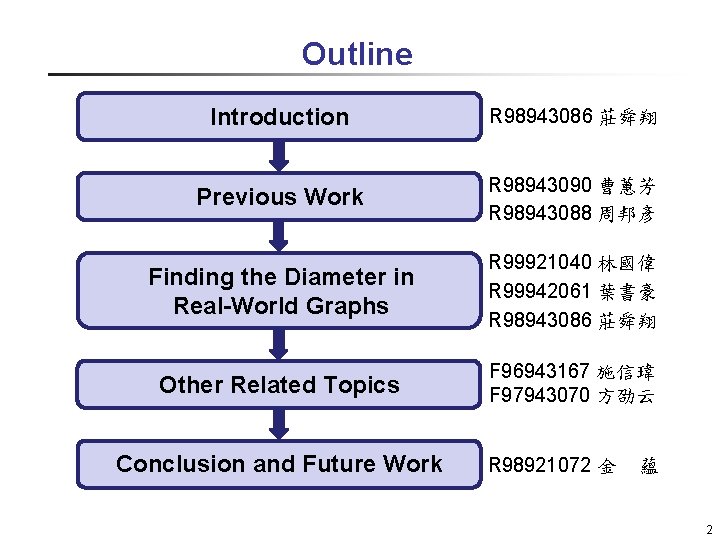 Outline

Introduction

R98943086 莊舜翔

Previous Work

R98943090 曹蕙芳
R98943088 周邦彥

Finding the Diameter in Real-World Graphs

R99921040 林國偉
R99942061 葉書豪
R98943086 莊舜翔

Other Related Topics

F96943167 施信瑋
F97943070 方劭云

Conclusion and Future Work

R98921072 金 蘊

2